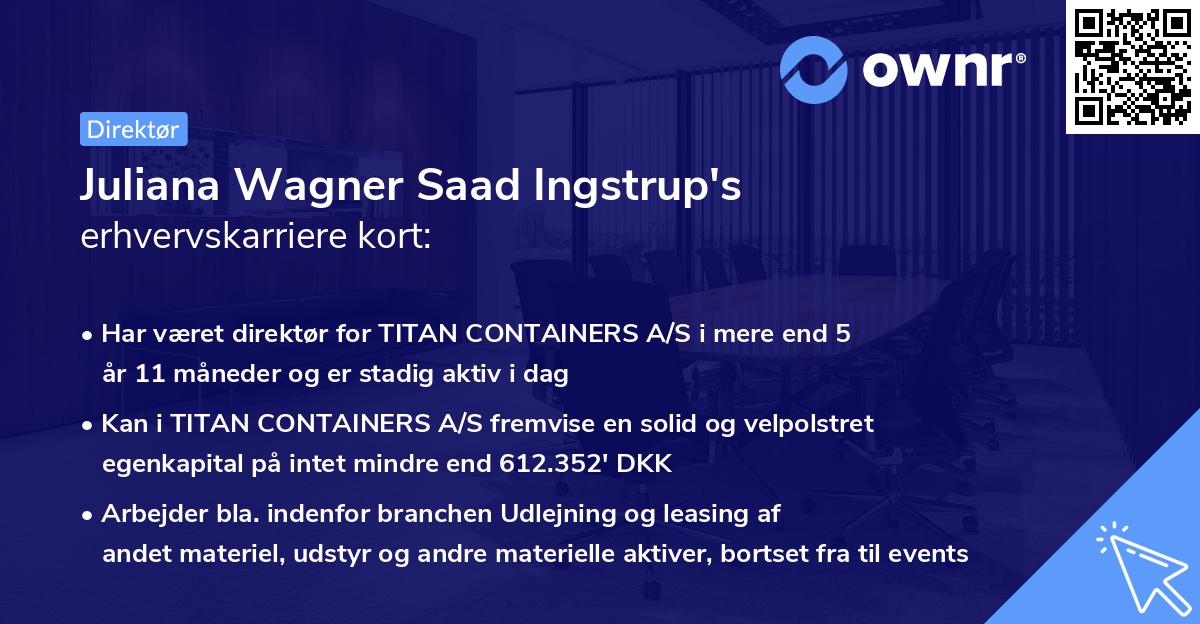 ownr®

Direktør

Juliana Wagner Saad Ingstrup's erhvervskarriere kort:

• Har været direktør for TITAN CONTAINERS A/S i mere end 5 år 11 måneder og er stadig aktiv i dag

• Kan i TITAN CONTAINERS A/S fremvise en solid og velpolstret egenkapital på intet mindre end 612.352' DKK

• Arbejder bla. indenfor branchen Udlejning og leasing af andet materiel, udstyr og andre materielle aktiver, bortset fra til events